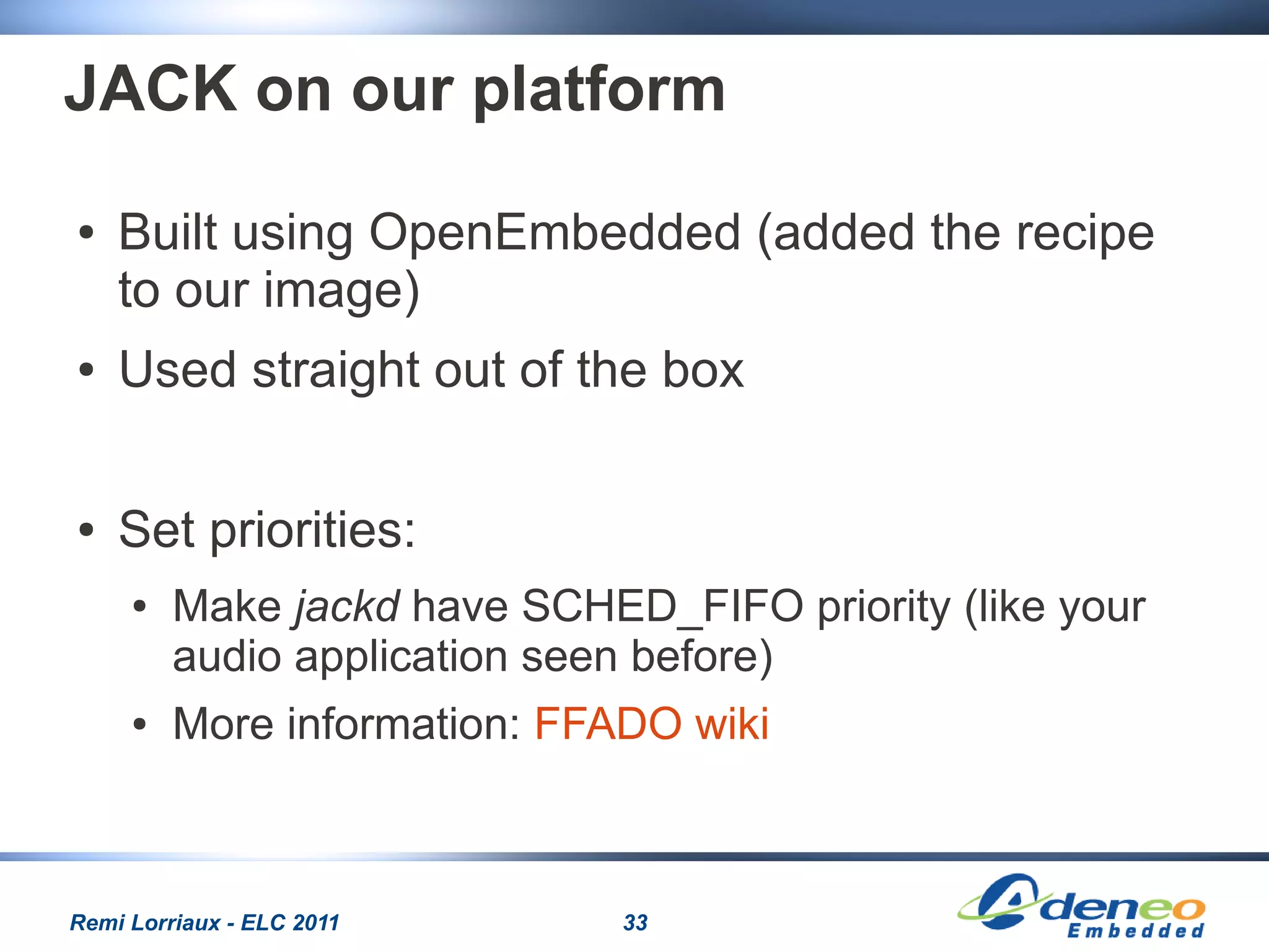 JACK on our platform

• Built using OpenEmbedded (added the recipe to our image)

• Used straight out of the box

• Set priorities:

• Make jackd have SCHED_FIFO priority (like your audio application seen before)

• More information: FFADO wiki

Remi Lorriaux - ELC 2011

33

Adeneo Embedded